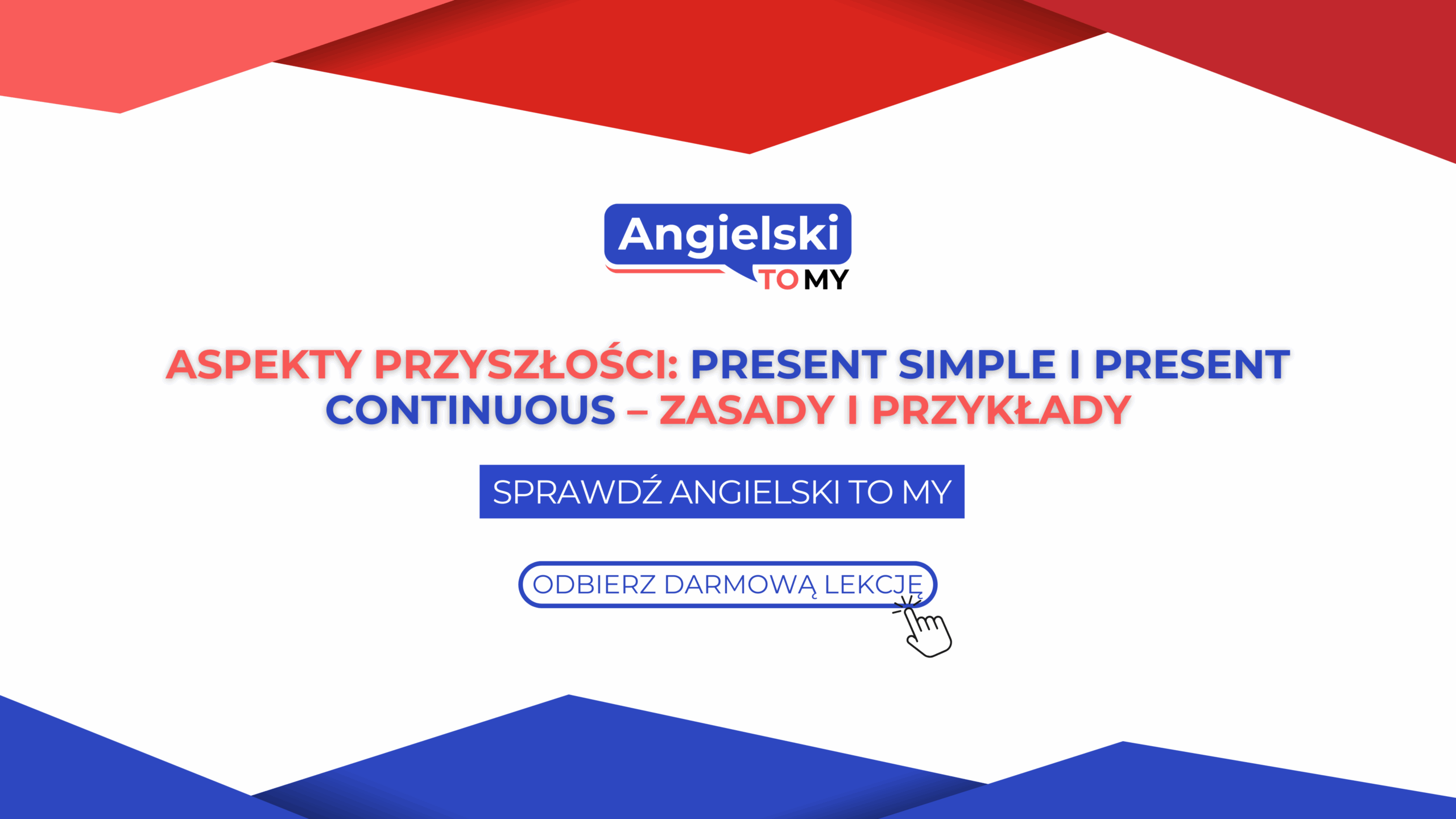 Angielski
TO MY

ASPEKTY PRZYSZŁOŚCI: PRESENT SIMPLE I PRESENT CONTINUOUS – ZASADY I PRZYKŁADY

SPRAWDŹ ANGIELSKI TO MY

ODBIERZ DARMOWĄ LEKCJĘ